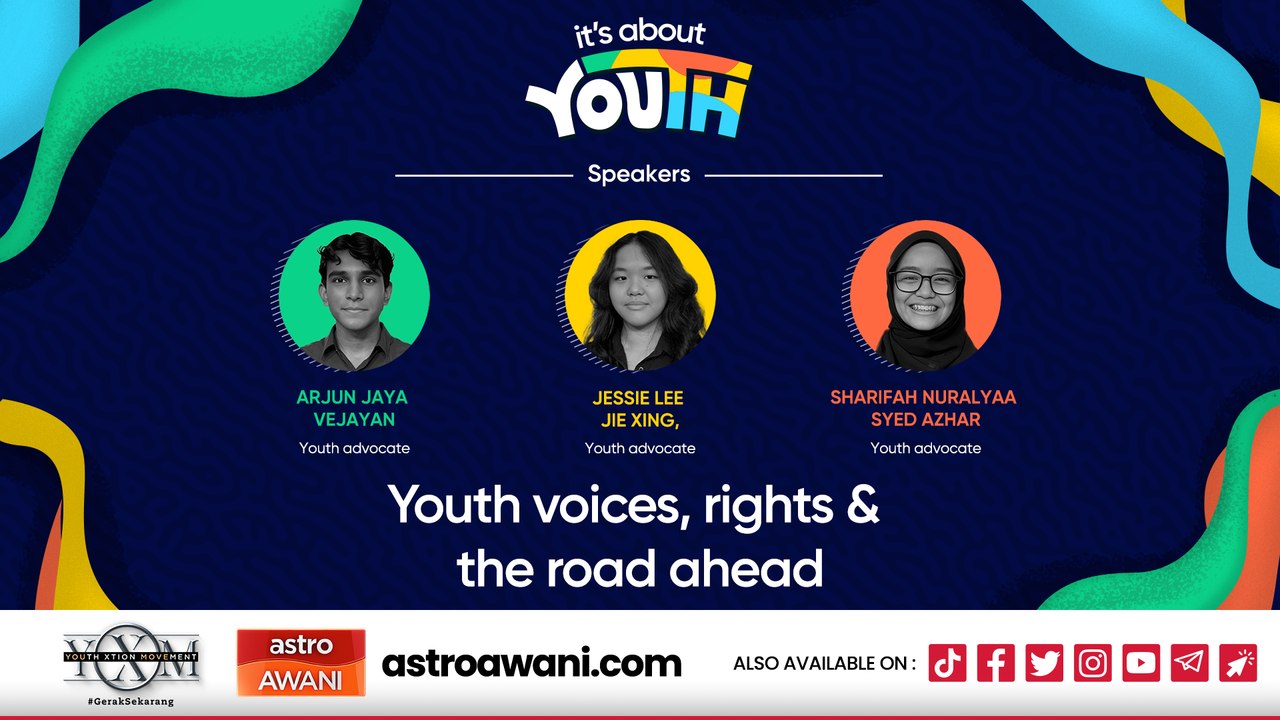 it's about
YOUTH

Speakers

ARJUN JAYA VEJAYAN
Youth advocate

JESSIE LEE JIE XING,
Youth advocate

SHARIFAH NURALYAA SYED AZHAR
Youth advocate

Youth voices, rights & the road ahead

YXM
YOUTH XTION MOVEMENT
#GerakSekarang

astro AWANI

astroawani.com

ALSO AVAILABLE ON :